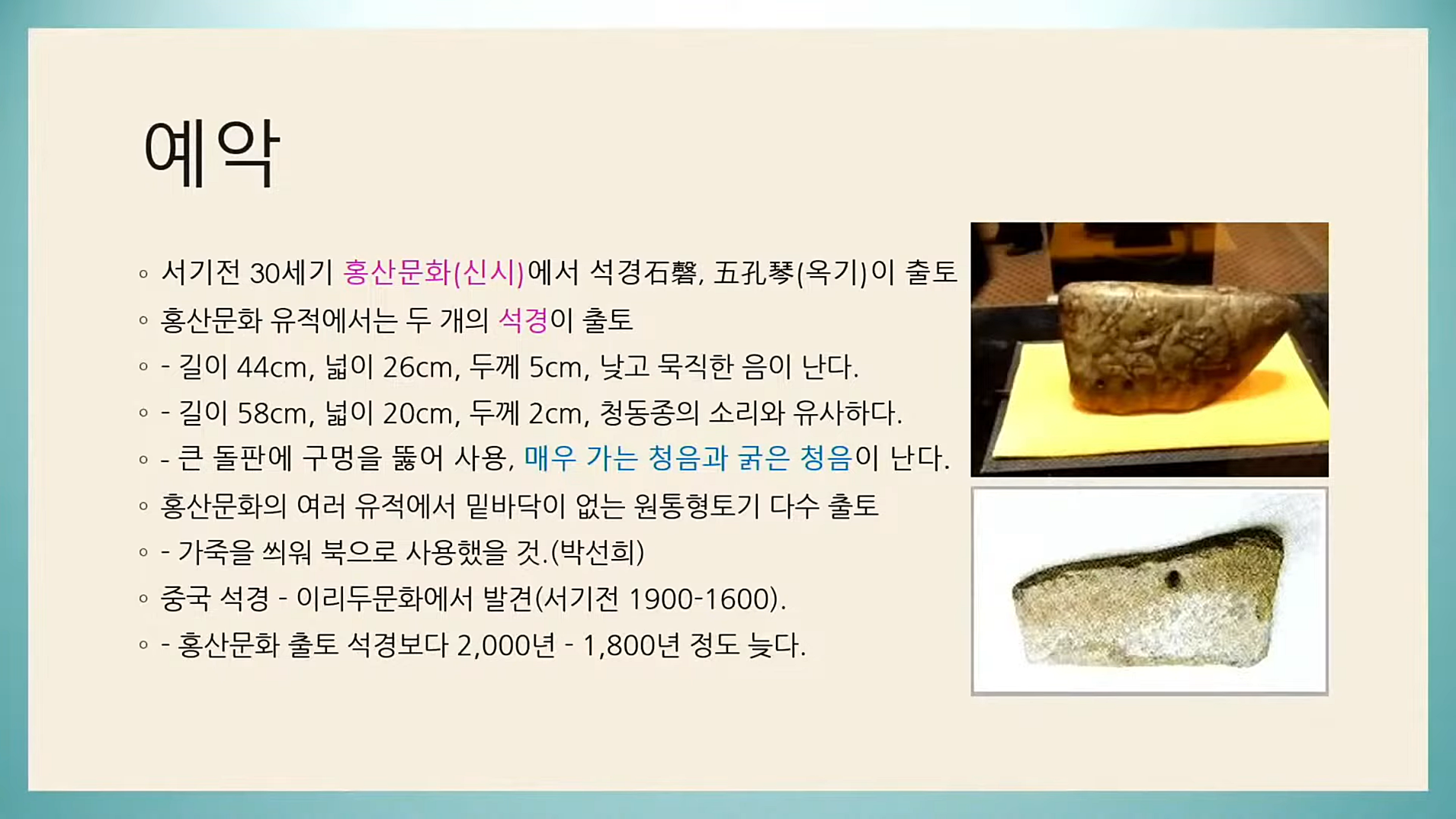 예악

◦ 서기전 30세기 홍산문화(신시)에서 석경石磬, 五孔琴(옥기)이 출토

◦ 홍산문화 유적에서는 두 개의 석경이 출토

◦ - 길이 44cm, 넓이 26cm, 두께 5cm, 낮고 묵직한 음이 난다.

◦ - 길이 58cm, 넓이 20cm, 두께 2cm, 청동종의 소리와 유사하다.

◦ - 큰 돌판에 구멍을 뚫어 사용, 매우 가는 청음과 굵은 청음이 난다.

◦ 홍산문화의 여러 유적에서 밑바닥이 없는 원통형토기 다수 출토

◦ - 가죽을 씌워 북으로 사용했을 것.(박선희)

◦ 중국 석경 - 이리두문화에서 발견(서기전 1900-1600).

◦ - 홍산문화 출토 석경보다 2,000년 - 1,800년 정도 늦다.